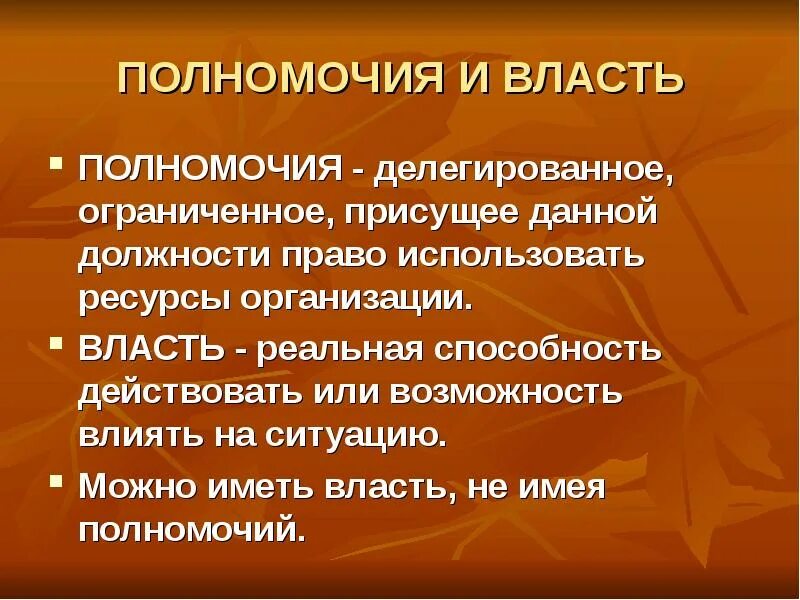 ПОЛНОМОЧИЯ И ВЛАСТЬ

ПОЛНОМОЧИЯ - делегированное, ограниченное, присущее данной должности право использовать ресурсы организации.

ВЛАСТЬ - реальная способность действовать или возможность влиять на ситуацию.

Можно иметь власть, не имея полномочий.